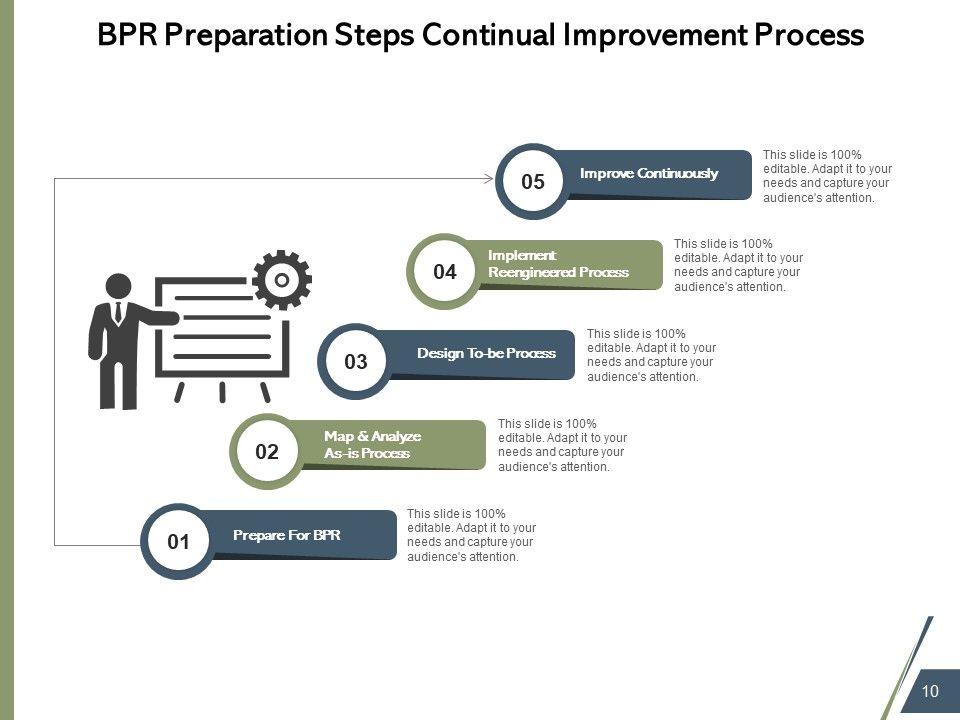 BPR Preparation Steps Continual Improvement Process

05 Improve Continuously

This slide is 100% editable. Adapt it to your needs and capture your audience's attention.

04 Implement Reengineered Process

This slide is 100% editable. Adapt it to your needs and capture your audience's attention.

03 Design To-be Process

This slide is 100% editable. Adapt it to your needs and capture your audience's attention.

02 Map & Analyze As-is Process

This slide is 100% editable. Adapt it to your needs and capture your audience's attention.

01 Prepare For BPR

This slide is 100% editable. Adapt it to your needs and capture your audience's attention.

10